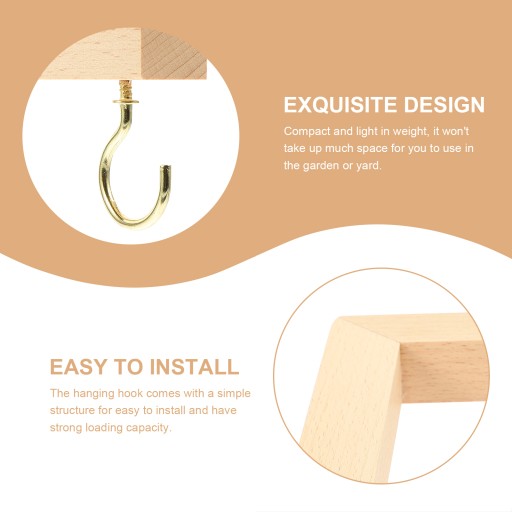 EXQUISITE DESIGN

Compact and light in weight, it won't take up much space for you to use in the garden or yard.

EASY TO INSTALL

The hanging hook comes with a simple structure for easy to install and have strong loading capacity.